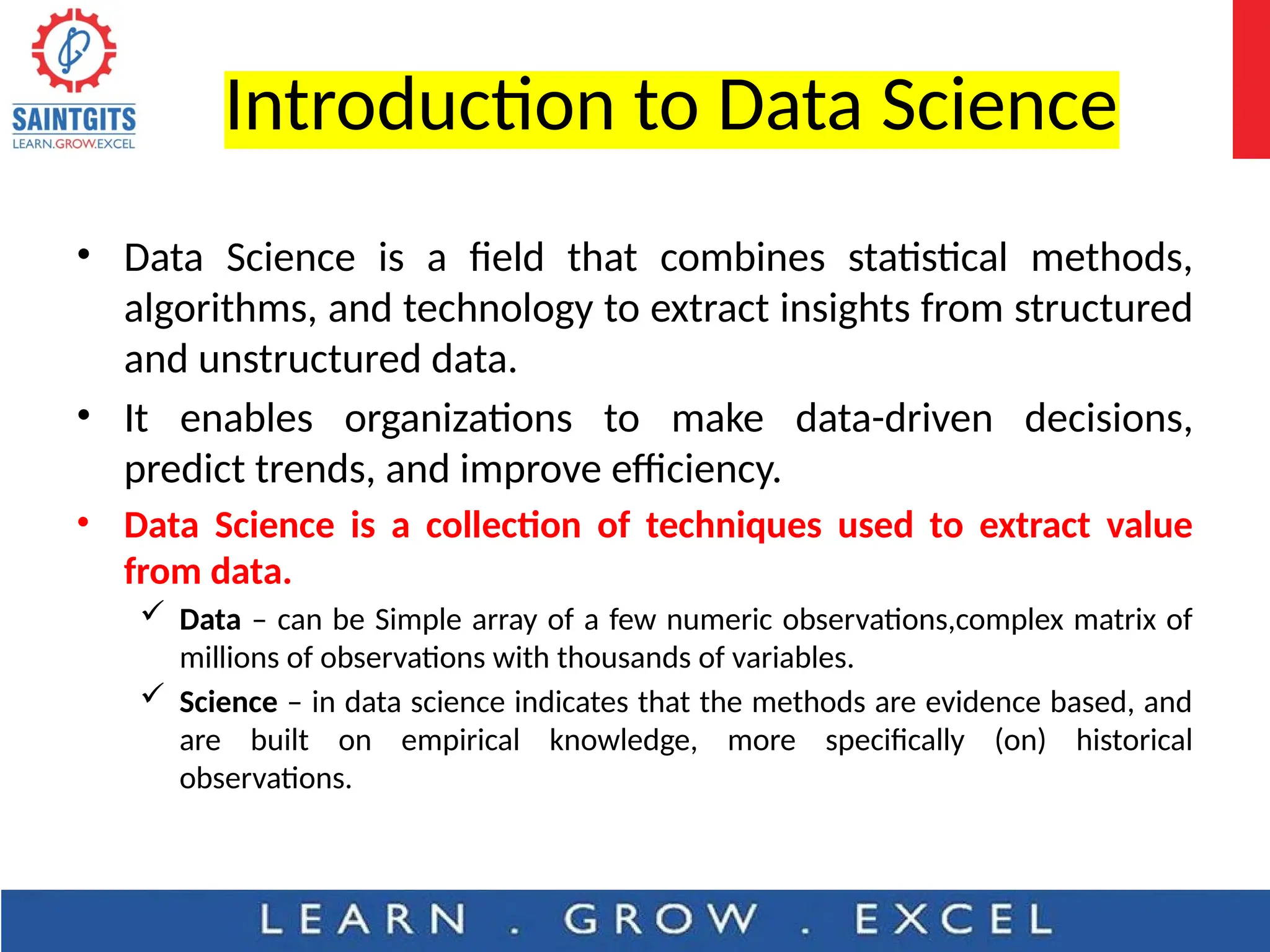 SAINTGITS
LEARN.GROW.EXCEL

Introduction to Data Science

• Data Science is a field that combines statistical methods, algorithms, and technology to extract insights from structured and unstructured data.

• It enables organizations to make data-driven decisions, predict trends, and improve efficiency.

• Data Science is a collection of techniques used to extract value from data.

✓ Data – can be Simple array of a few numeric observations,complex matrix of millions of observations with thousands of variables.

✓ Science – in data science indicates that the methods are evidence based, and are built on empirical knowledge, more specifically (on) historical observations.

LEARN . GROW . EXCEL